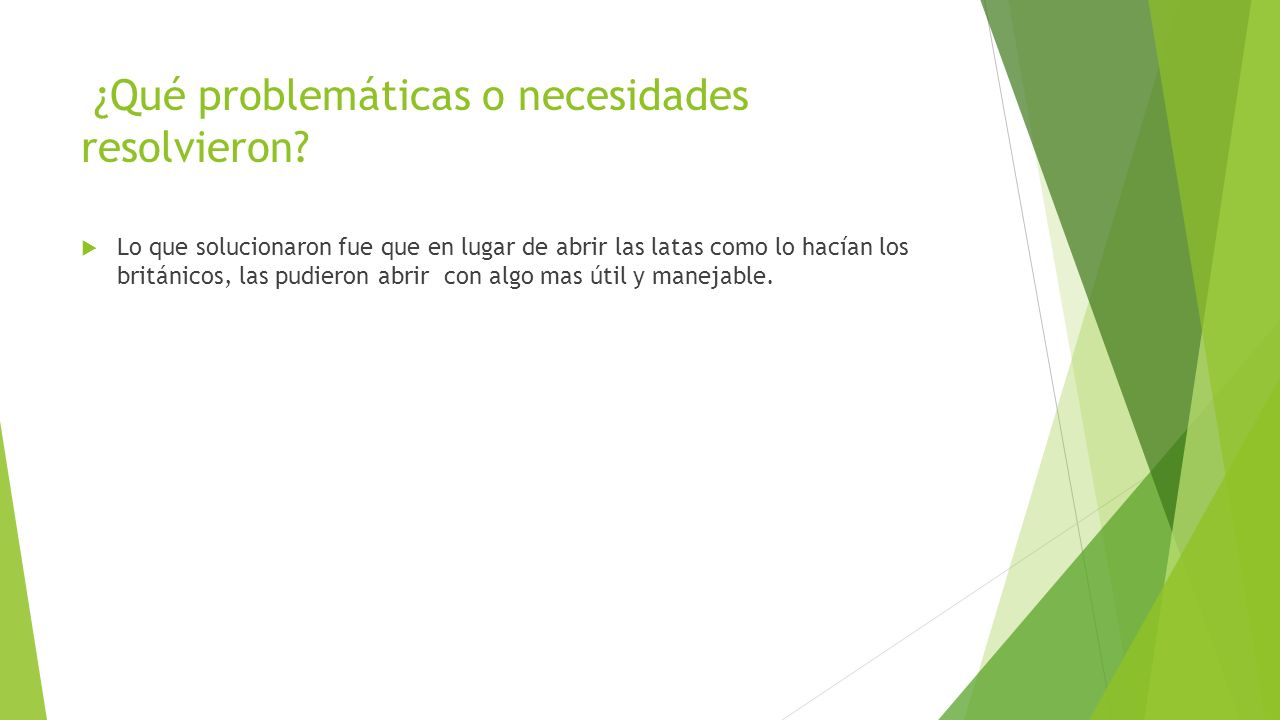 ¿Qué problemáticas o necesidades resolvieron?

Lo que solucionaron fue que en lugar de abrir las latas como lo hacían los británicos, las pudieron abrir con algo mas útil y manejable.